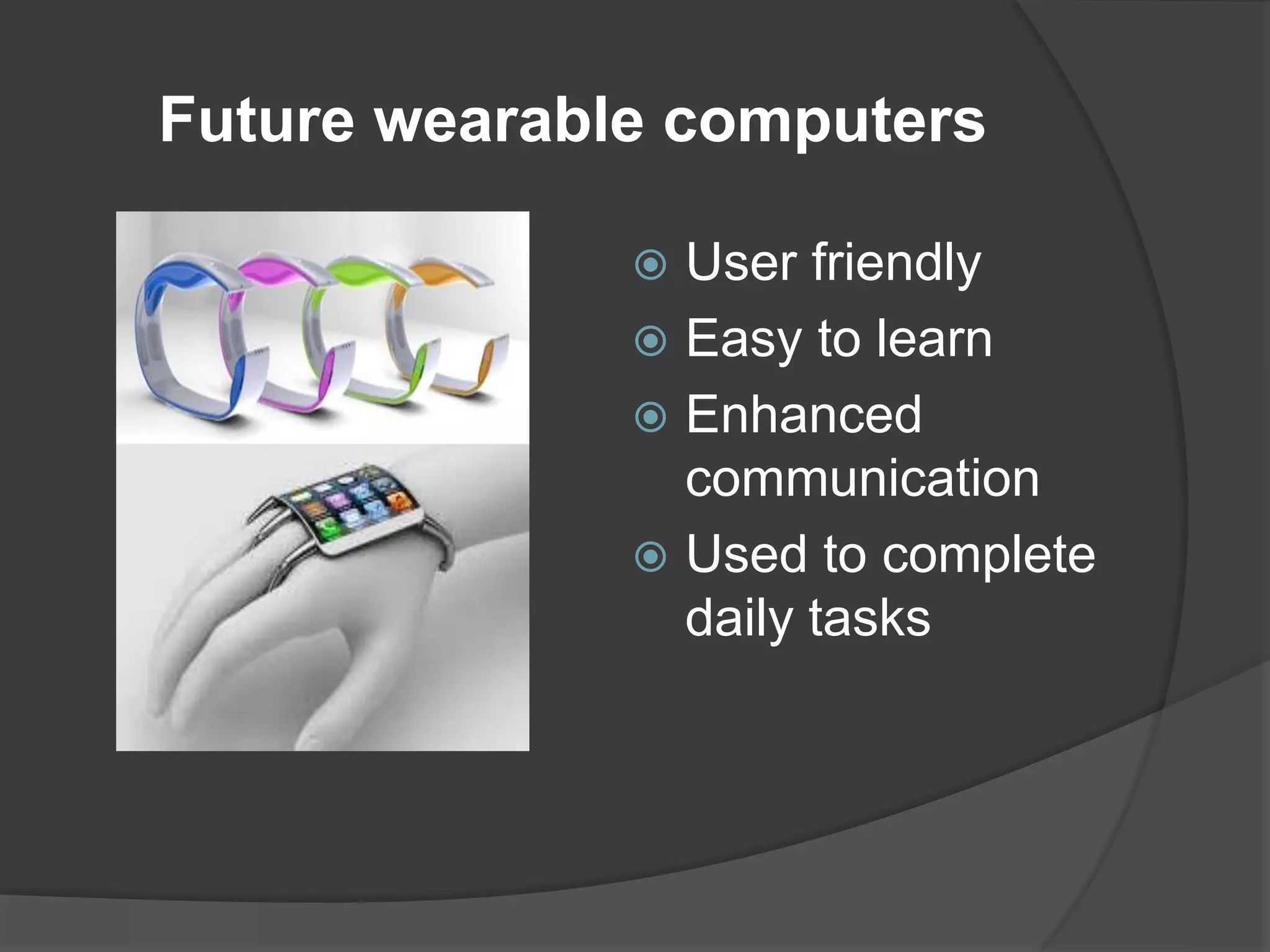 Future wearable computers

User friendly
Easy to learn
Enhanced communication
Used to complete daily tasks